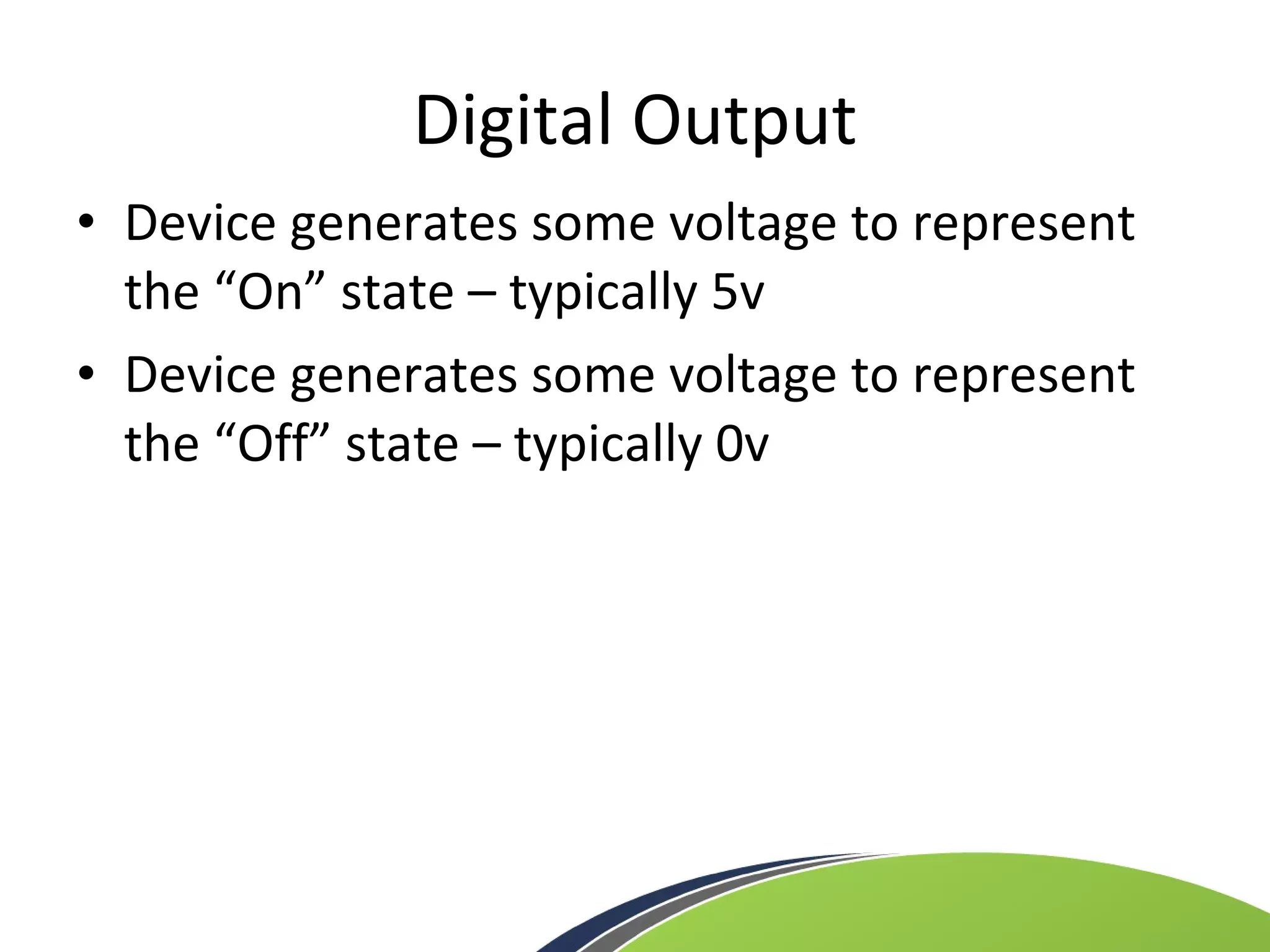 Digital Output

• Device generates some voltage to represent the “On” state – typically 5v

• Device generates some voltage to represent the “Off” state – typically 0v